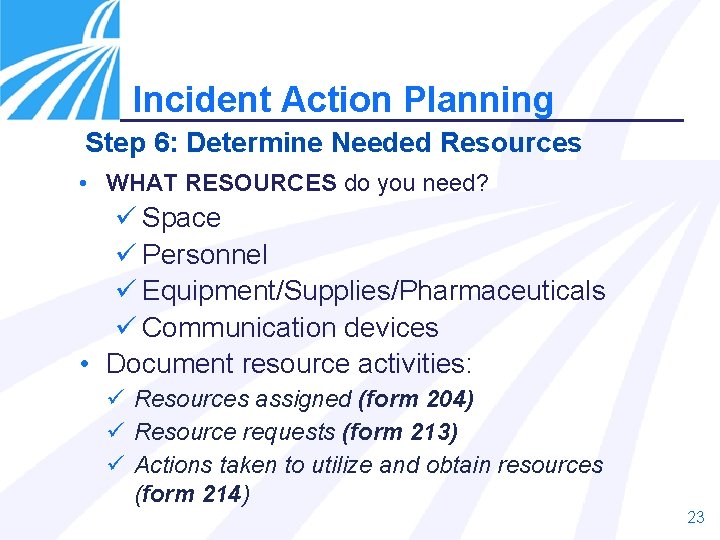 Incident Action Planning

Step 6: Determine Needed Resources

• WHAT RESOURCES do you need?
✓ Space
✓ Personnel
✓ Equipment/Supplies/Pharmaceuticals
✓ Communication devices

• Document resource activities:
✓ Resources assigned (form 204)
✓ Resource requests (form 213)
✓ Actions taken to utilize and obtain resources (form 214)

23